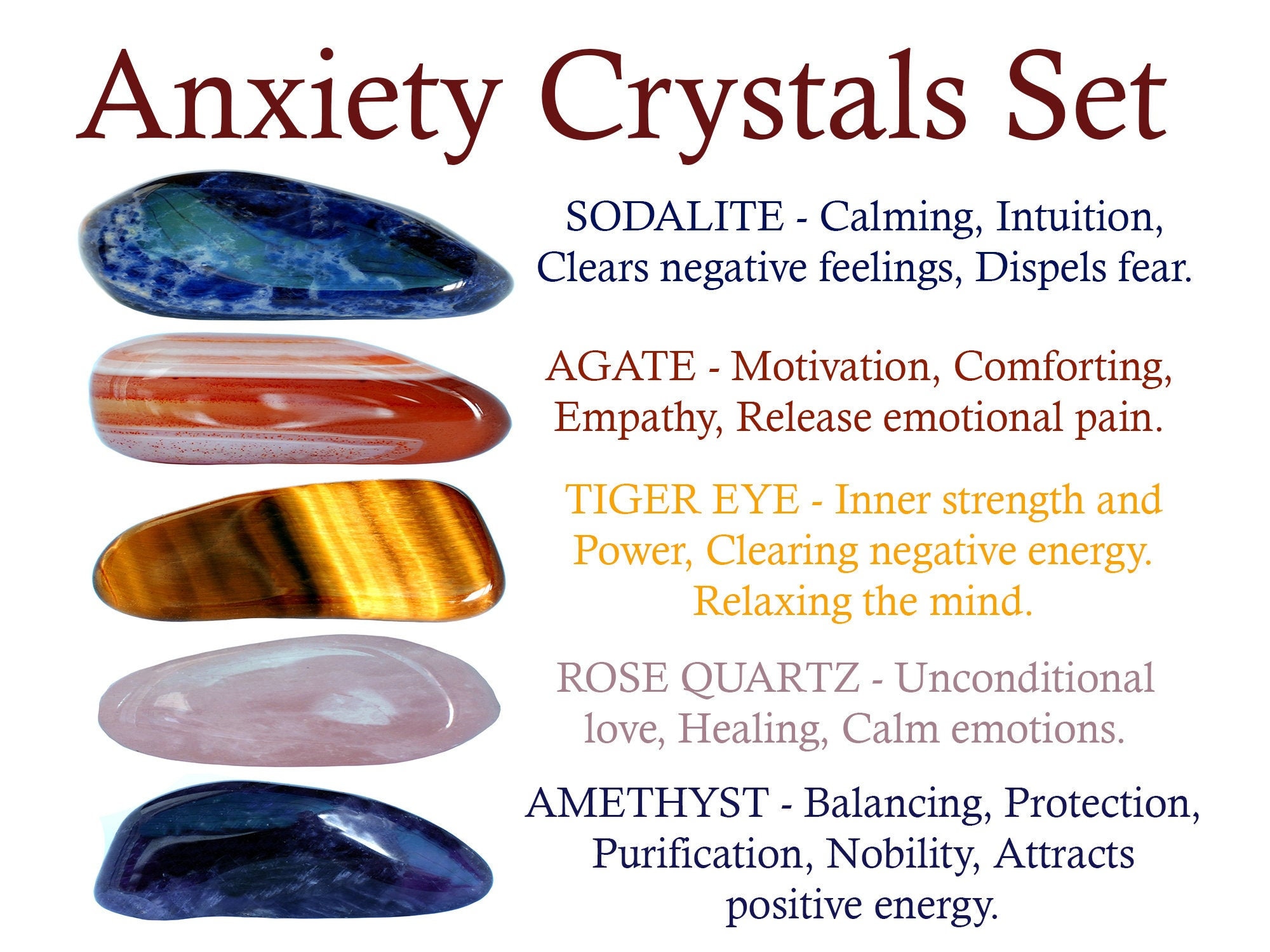 Anxiety Crystals Set

SODALITE - Calming, Intuition, Clears negative feelings, Dispels fear.

AGATE - Motivation, Comforting, Empathy, Release emotional pain.

TIGER EYE - Inner strength and Power, Clearing negative energy. Relaxing the mind.

ROSE QUARTZ - Unconditional love, Healing, Calm emotions.

AMETHYST - Balancing, Protection, Purification, Nobility, Attracts positive energy.